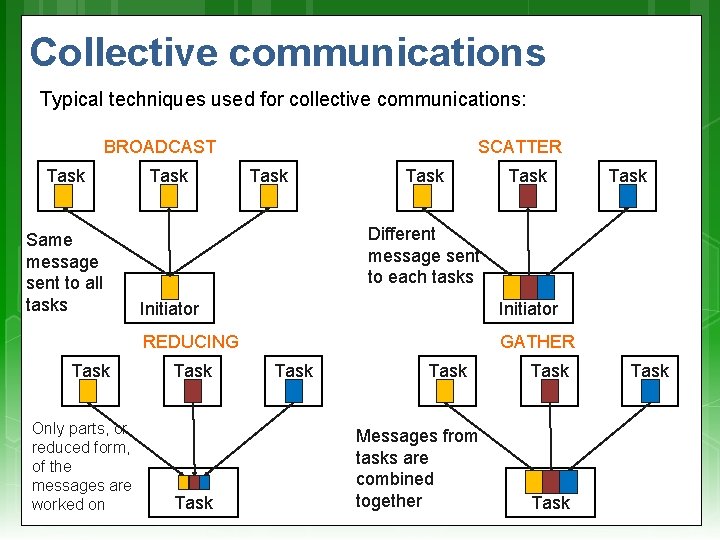 Collective communications

Typical techniques used for collective communications:

BROADCAST

Task Task Task

Same message sent to all tasks

Initiator

SCATTER

Task Task Task

Different message sent to each tasks

Initiator

REDUCING

Task Task Task

Only parts, or reduced form, of the messages are worked on

Task

GATHER

Task Task Task

Messages from tasks are combined together

Task